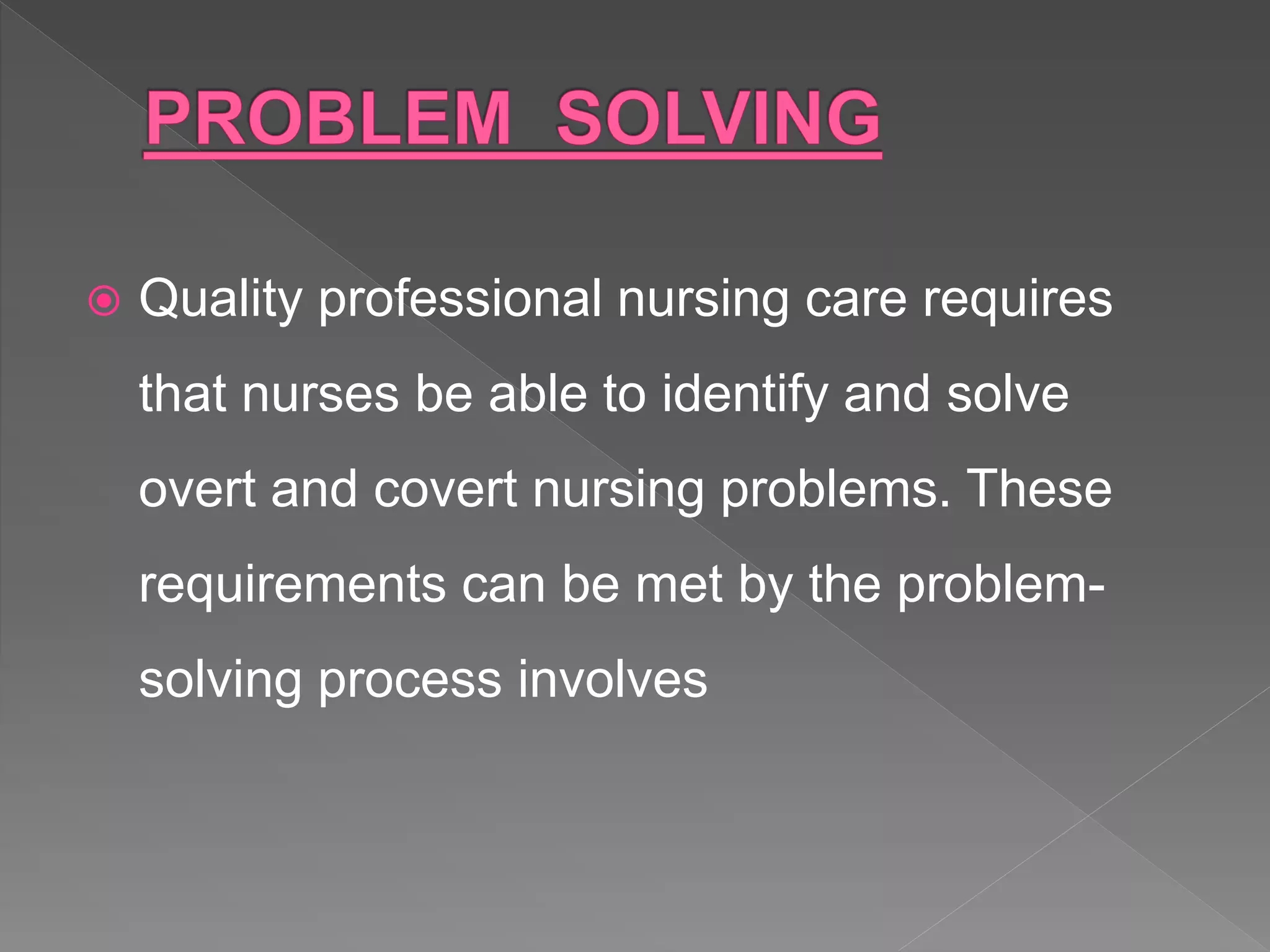 PROBLEM SOLVING

Quality professional nursing care requires that nurses be able to identify and solve overt and covert nursing problems. These requirements can be met by the problem-solving process involves